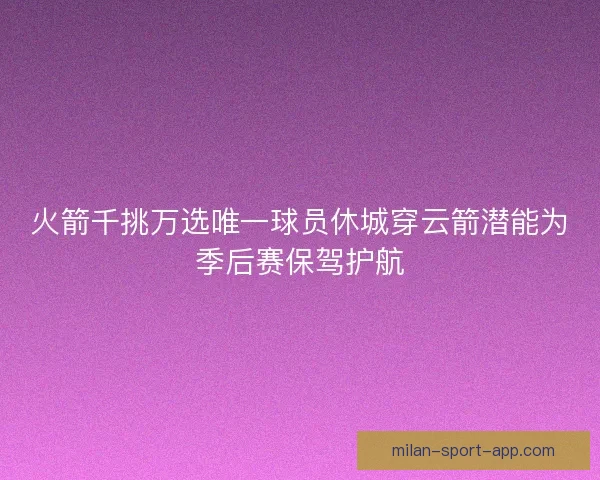 火箭千挑万选唯一球员休城穿云箭潜能为季后赛保驾护航

milan-sport-app.com